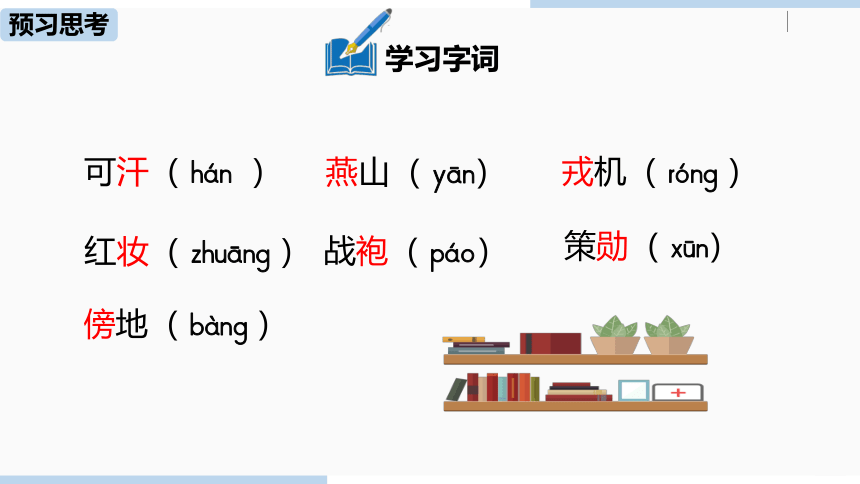 预习思考

学习字词

可汗（hán ） 燕山（yān） 戎机（róng）

红妆（zhuāng） 战袍（páo） 策勋（xūn）

傍地（bàng）